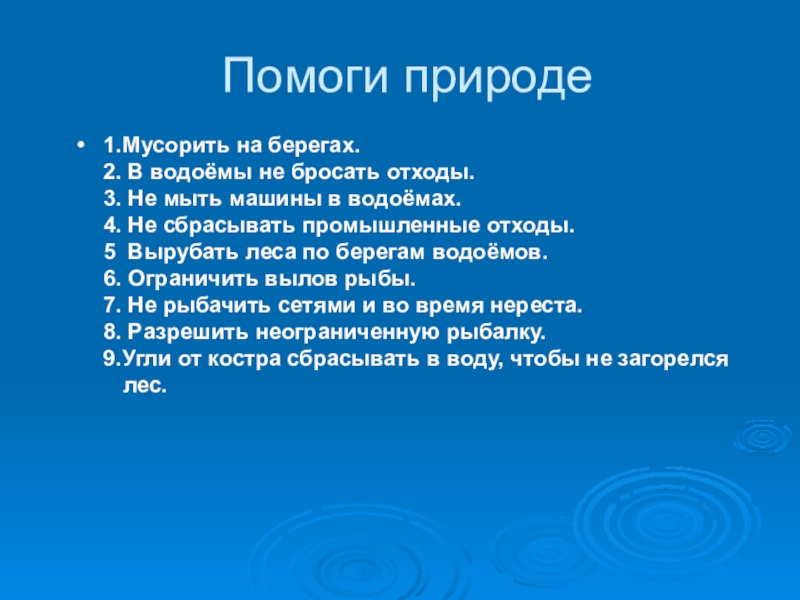 Помоги природе

• 1.Мусорить на берегах.
2. В водоёмы не бросать отходы.
3. Не мыть машины в водоёмах.
4. Не сбрасывать промышленные отходы.
5 Вырубать леса по берегам водоёмов.
6. Ограничить вылов рыбы.
7. Не рыбачить сетями и во время нереста.
8. Разрешить неограниченную рыбалку.
9.Угли от костра сбрасывать в воду, чтобы не загорелся лес.